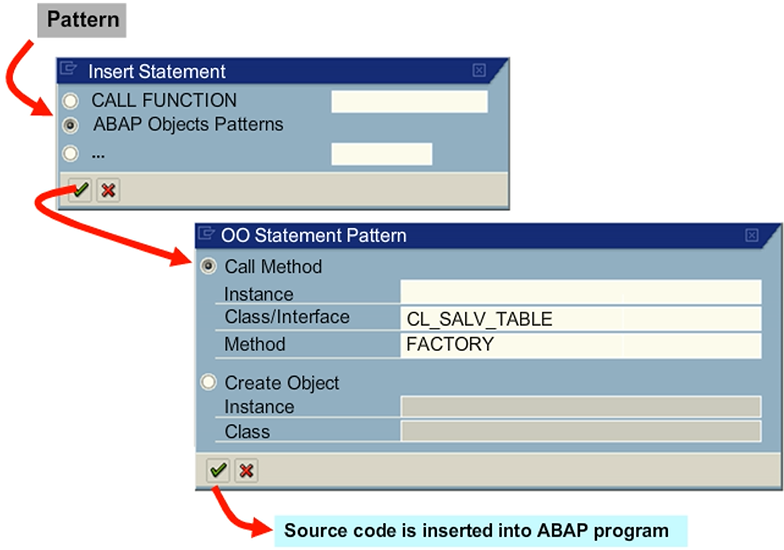 Pattern

Insert Statement

CALL FUNCTION

ABAP Objects Patterns

...

OO Statement Pattern

Call Method

Instance

Class/Interface CL_SALV_TABLE

Method FACTORY

Create Object

Instance

Class

Source code is inserted into ABAP program